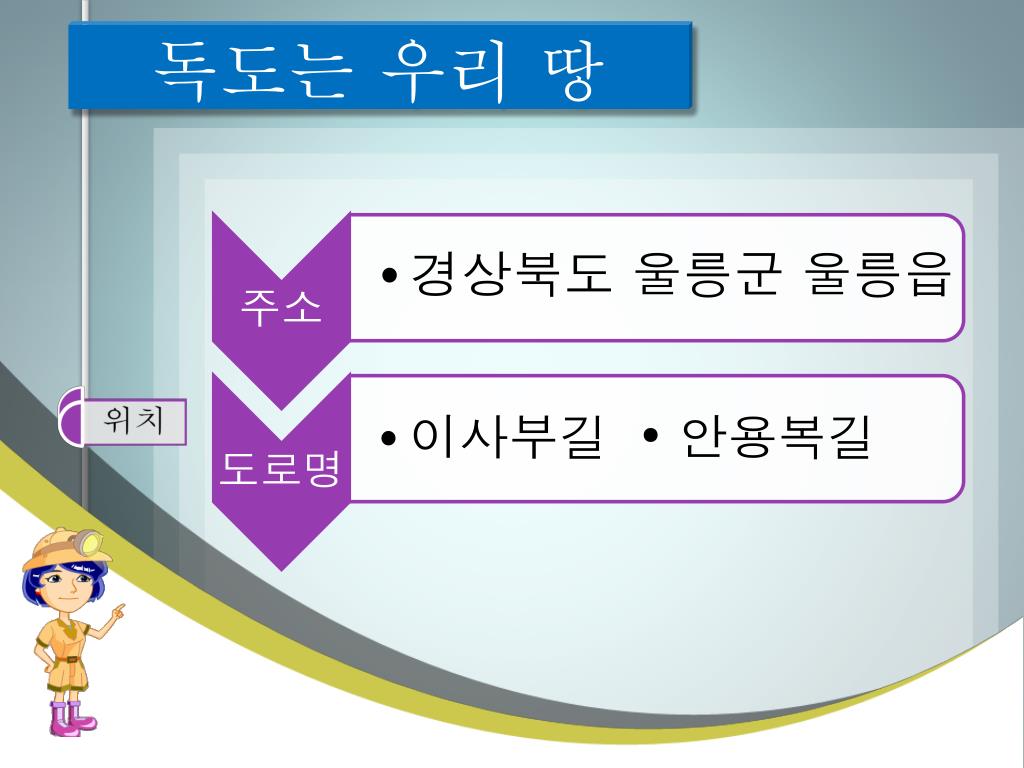 독도는 우리 땅

위치

주소

• 경상북도 울릉군 울릉읍

도로명

• 이사부길 • 안용복길